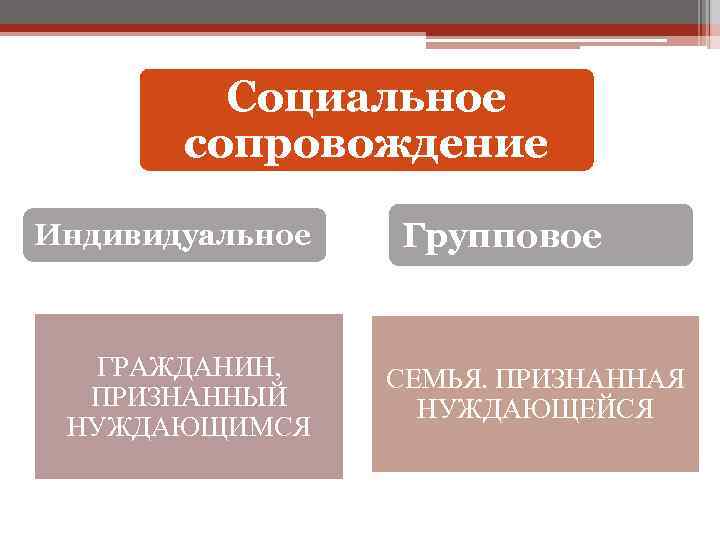 Социальное сопровождение

Индивидуальное

Групповое

ГРАЖДАНИН, ПРИЗНАННЫЙ НУЖДАЮЩИМСЯ

СЕМЬЯ. ПРИЗНАННАЯ НУЖДАЮЩЕЙСЯ